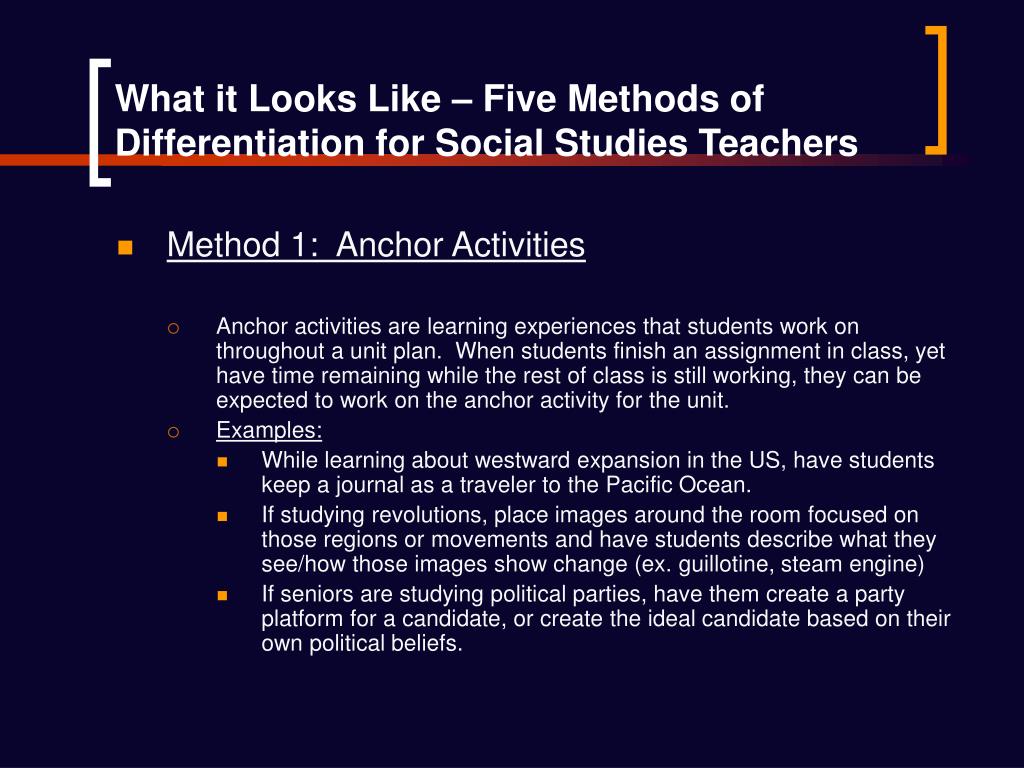 What it Looks Like – Five Methods of Differentiation for Social Studies Teachers

Method 1: Anchor Activities

Anchor activities are learning experiences that students work on throughout a unit plan. When students finish an assignment in class, yet have time remaining while the rest of class is still working, they can be expected to work on the anchor activity for the unit.

Examples:

While learning about westward expansion in the US, have students keep a journal as a traveler to the Pacific Ocean.

If studying revolutions, place images around the room focused on those regions or movements and have students describe what they see/how those images show change (ex. guillotine, steam engine)

If seniors are studying political parties, have them create a party platform for a candidate, or create the ideal candidate based on their own political beliefs.